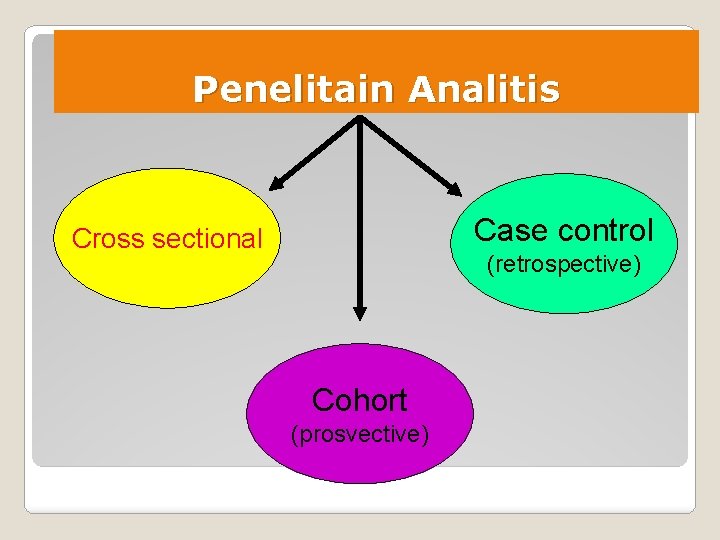 Penelitain Analitis

Cross sectional

Case control
(retrospective)

Cohort
(prosvective)